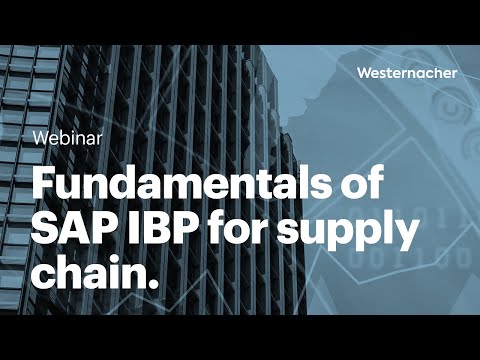 Westernacher

Webinar

Fundamentals of SAP IBP for supply chain.